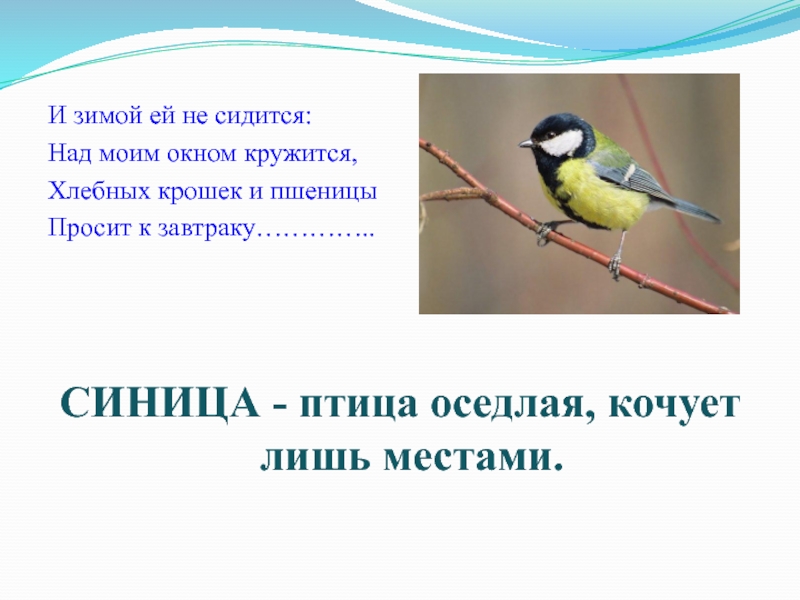 И зимой ей не сидится:
Над моим окном кружится,
Хлебных крошек и пшеницы
Просит к завтраку…………..

СИНИЦА - птица оседлая, кочует лишь местами.